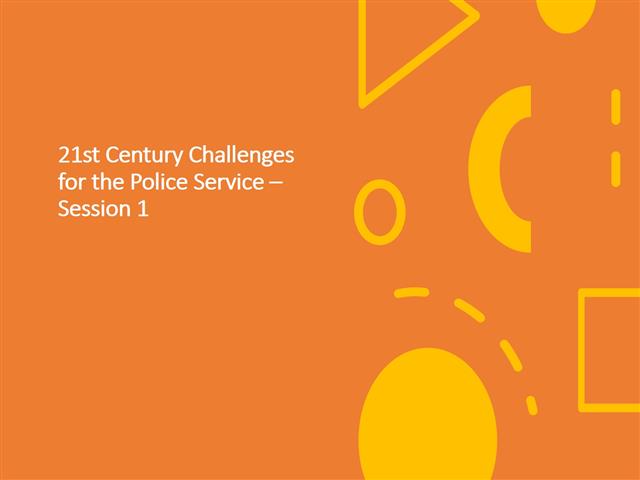 21st Century Challenges for the Police Service – Session 1